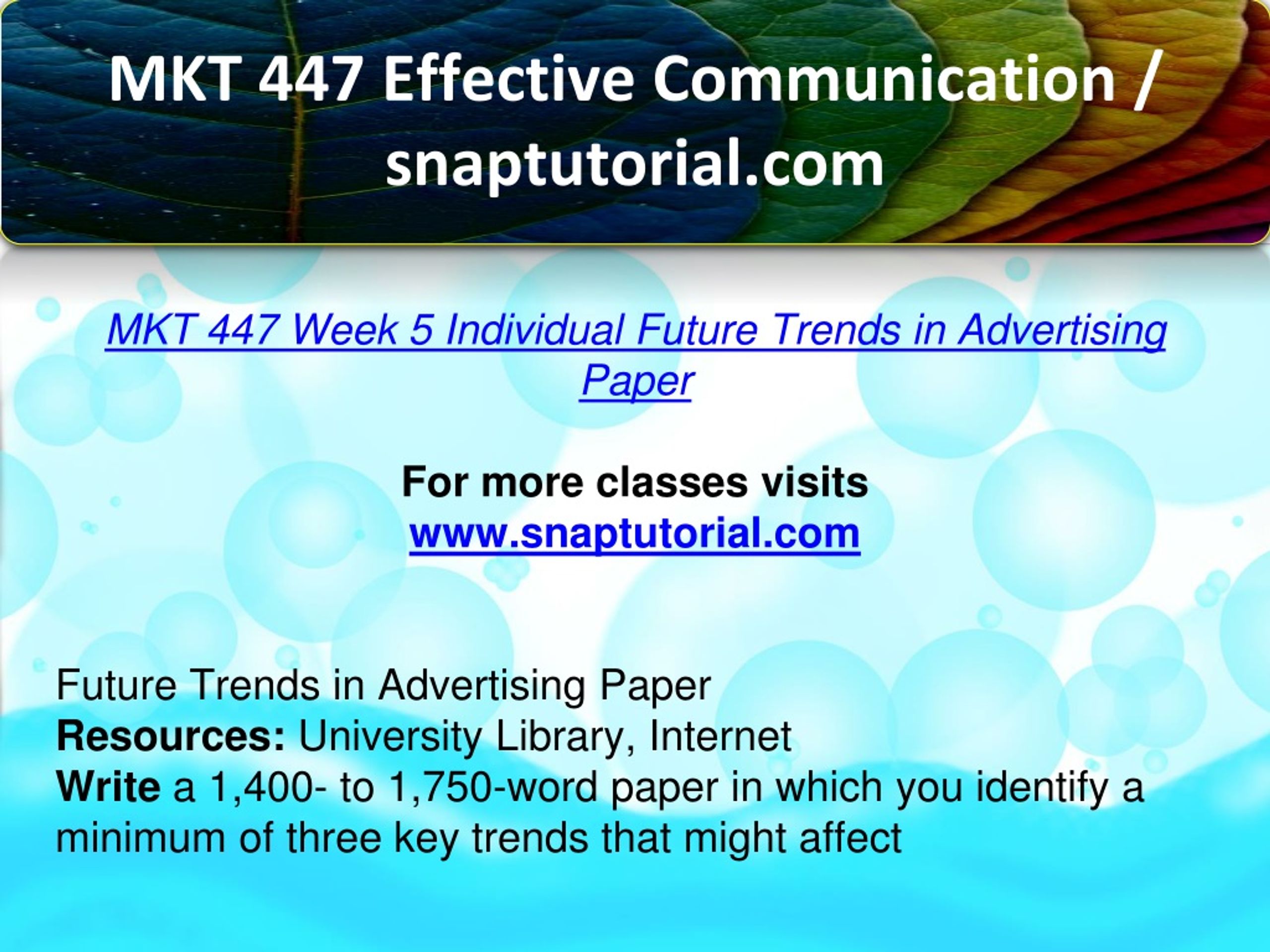 MKT 447 Effective Communication / snaptutorial.com

MKT 447 Week 5 Individual Future Trends in Advertising Paper

For more classes visits
www.snaptutorial.com

Future Trends in Advertising Paper
Resources: University Library, Internet
Write a 1,400- to 1,750-word paper in which you identify a minimum of three key trends that might affect